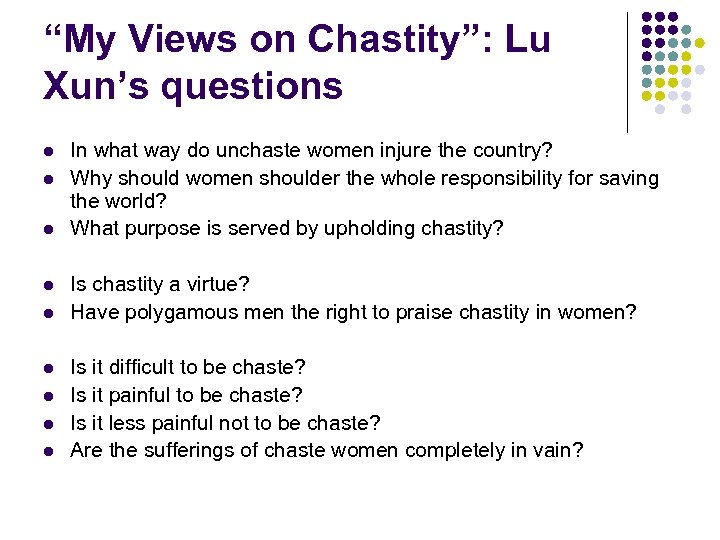 “My Views on Chastity”: Lu Xun’s questions

- In what way do unchaste women injure the country?
- Why should women shoulder the whole responsibility for saving the world?
- What purpose is served by upholding chastity?

- Is chastity a virtue?
- Have polygamous men the right to praise chastity in women?

- Is it difficult to be chaste?
- Is it painful to be chaste?
- Is it less painful not to be chaste?
- Are the sufferings of chaste women completely in vain?